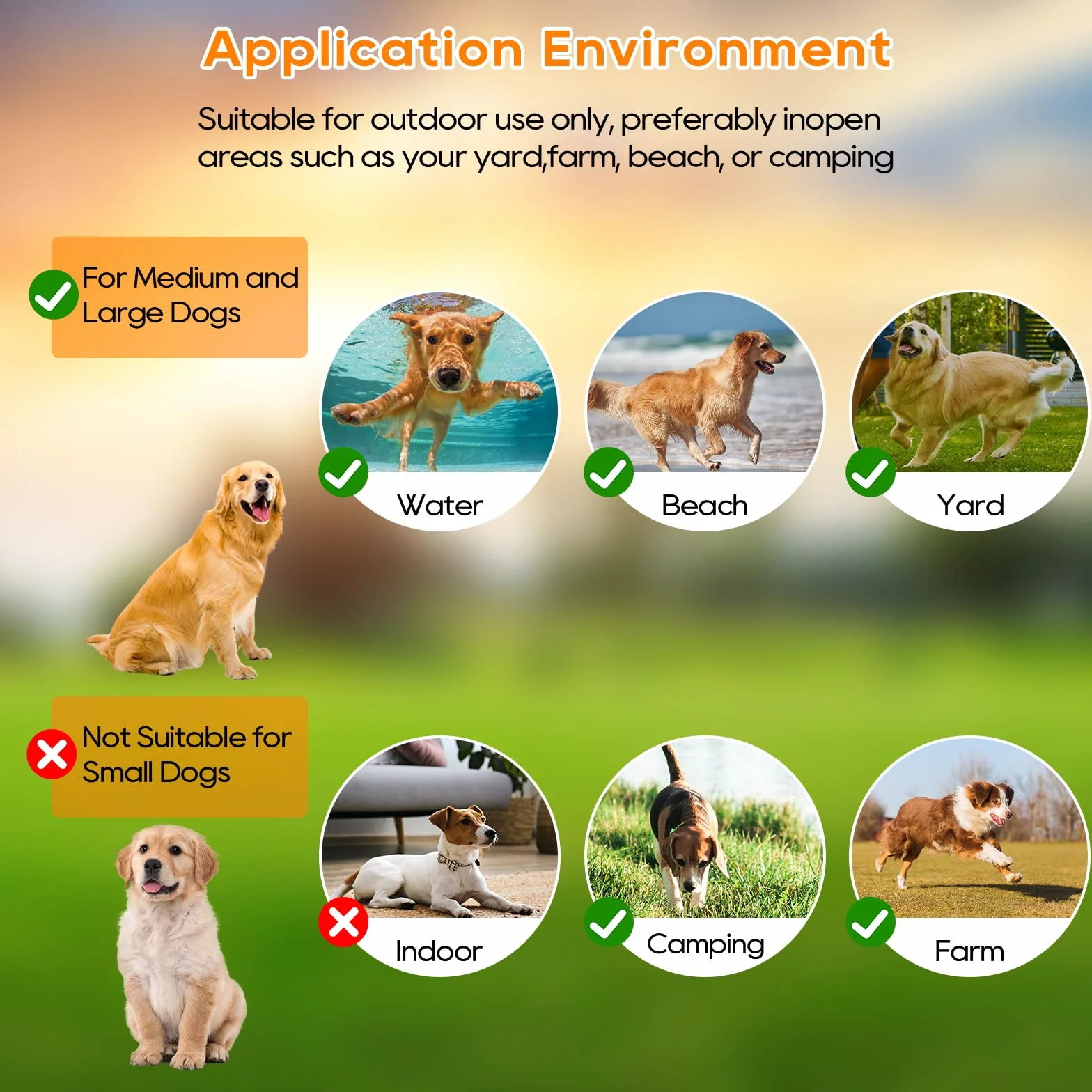 Application Environment

Suitable for outdoor use only, preferably inopen areas such as your yard,farm, beach, or camping

For Medium and Large Dogs

Water

Beach

Yard

Not Suitable for Small Dogs

Indoor

Camping

Farm